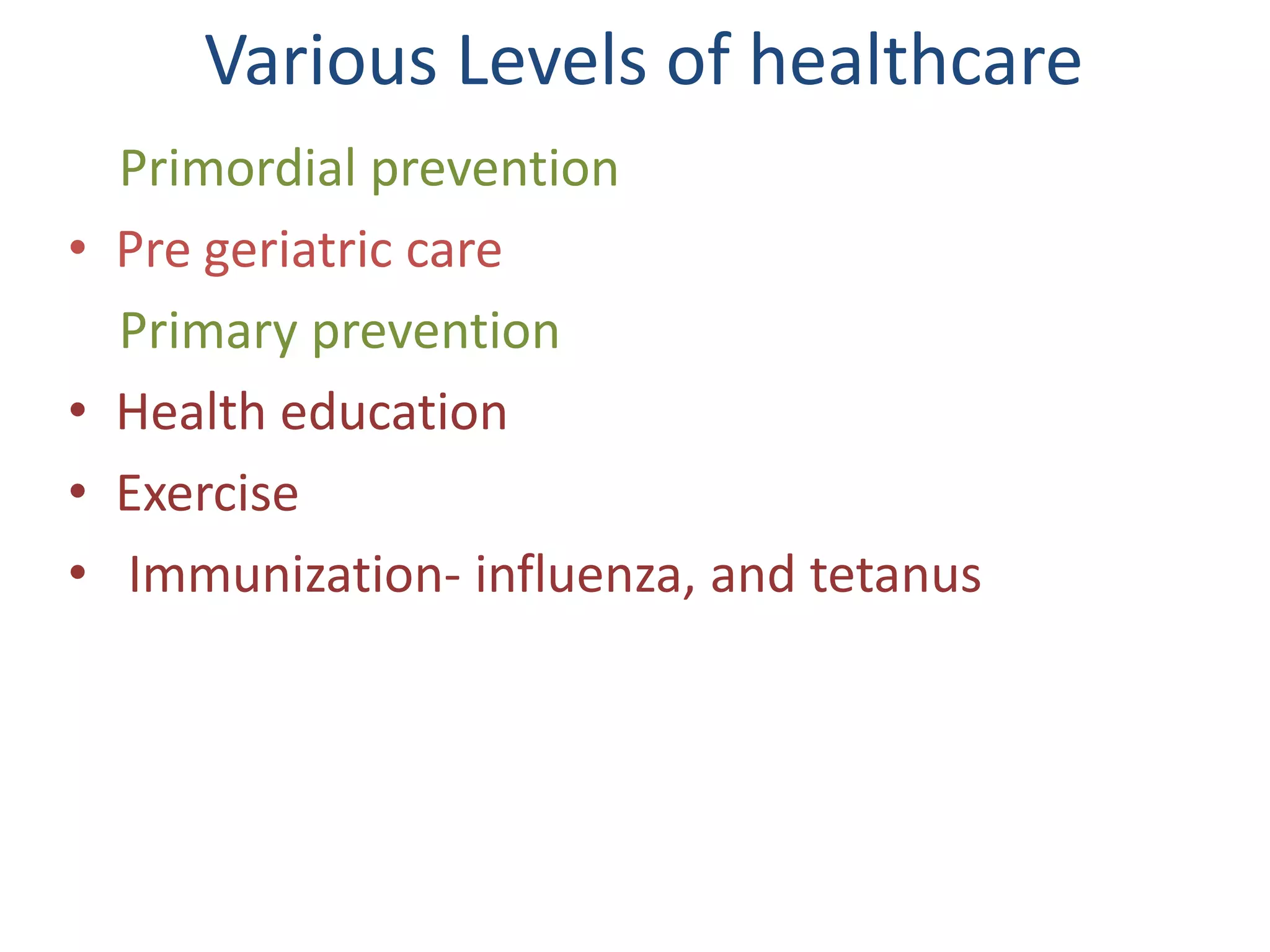 Various Levels of healthcare

Primordial prevention

• Pre geriatric care

Primary prevention

• Health education
• Exercise
• Immunization- influenza, and tetanus